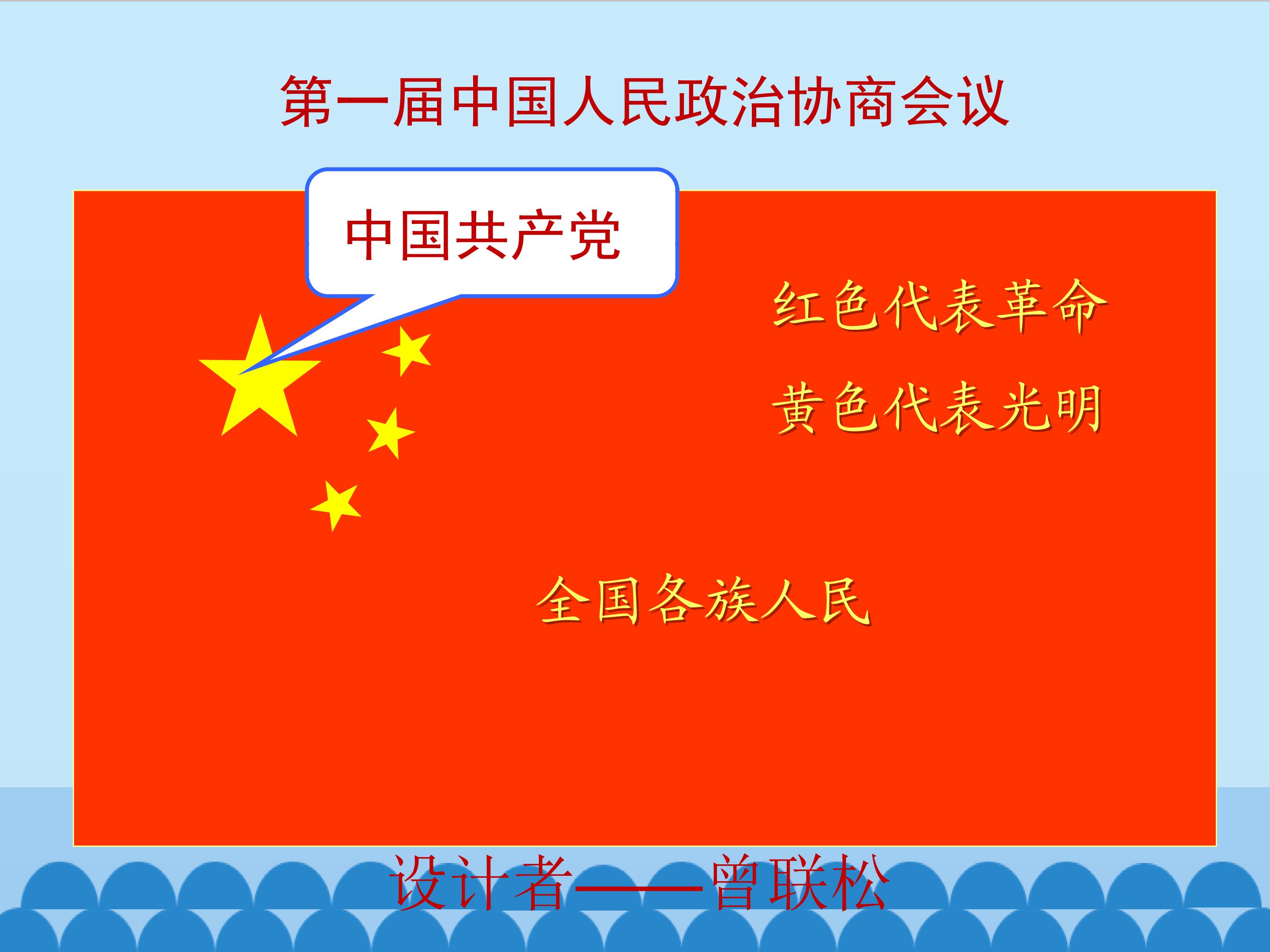 第一届中国人民政治协商会议

中国共产党

红色代表革命

黄色代表光明

全国各族人民

设计者——曾联松